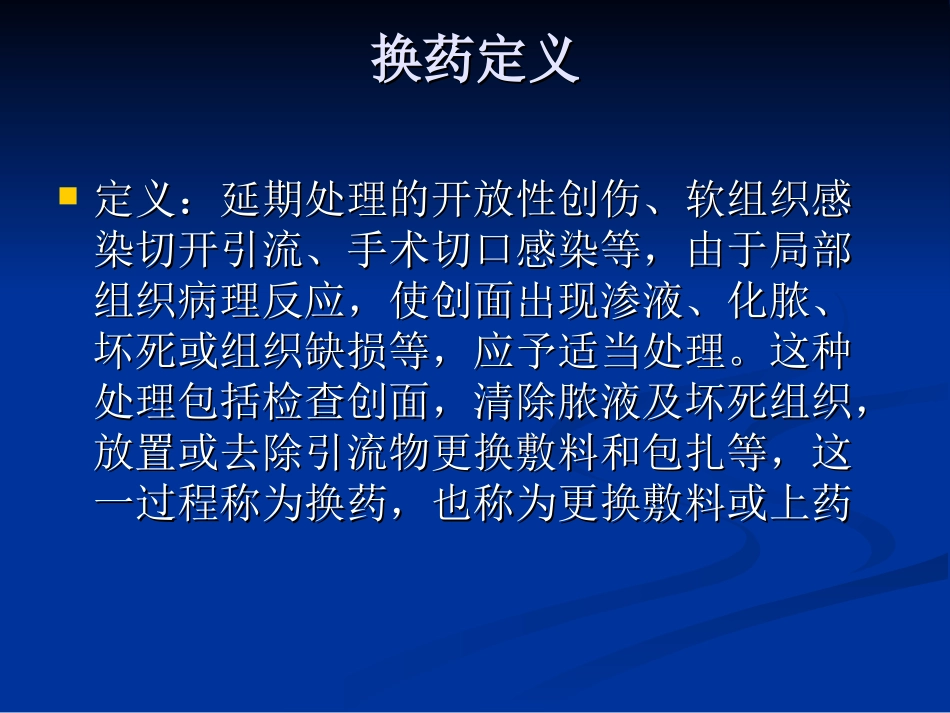 换药定义

定义：延期处理的开放性创伤、软组织感染切开引流、手术切口感染等，由于局部组织病理反应，使创面出现渗液、化脓、坏死或组织缺损等，应予适当处理。这种处理包括检查创面，清除脓液及坏死组织，放置或去除引流物更换敷料和包扎等，这一过程称为换药，也称为更换敷料或上药